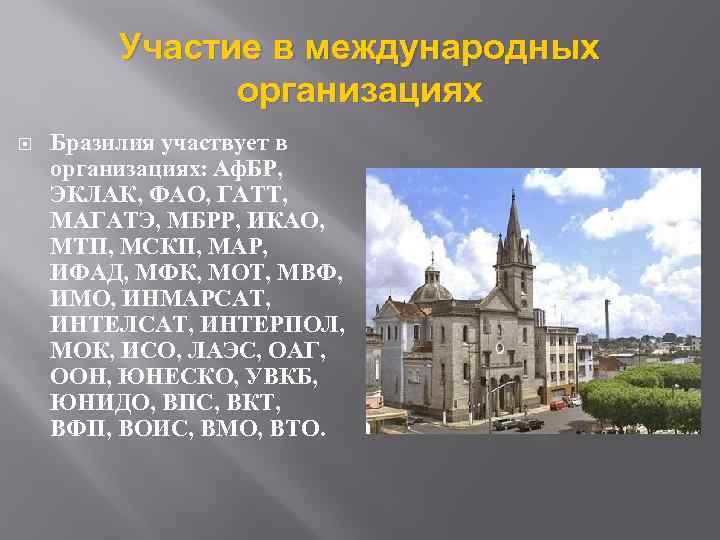 Участие в международных организациях

Бразилия участвует в организациях: АфБР, ЭКЛАК, ФАО, ГАТТ, МАГАТЭ, МБРР, ИКАО, МТП, МСКП, МАР, ИФАД, МФК, МОТ, МВФ, ИМО, ИНМАРСАТ, ИНТЕЛСАТ, ИНТЕРПОЛ, МОК, ИСО, ЛАЭС, ОАГ, ООН, ЮНЕСКО, УВКБ, ЮНИДО, ВПС, ВКТ, ВФП, ВОИС, ВМО, ВТО.